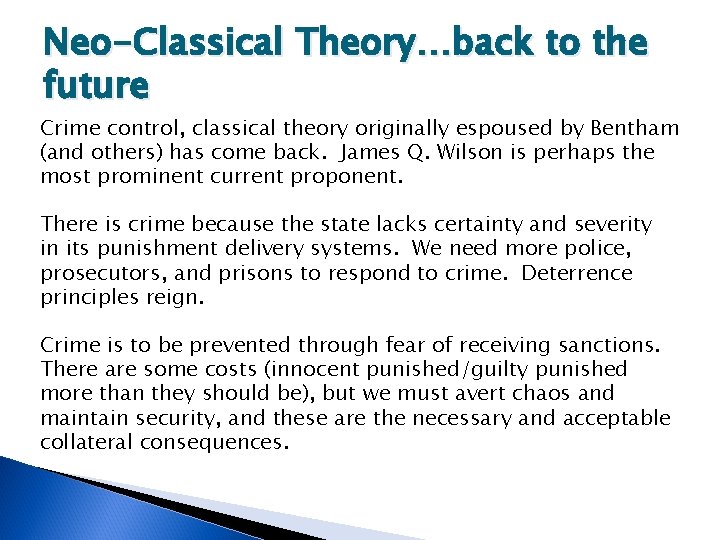 Neo-Classical Theory…back to the future

Crime control, classical theory originally espoused by Bentham (and others) has come back. James Q. Wilson is perhaps the most prominent current proponent.

There is crime because the state lacks certainty and severity in its punishment delivery systems. We need more police, prosecutors, and prisons to respond to crime. Deterrence principles reign.

Crime is to be prevented through fear of receiving sanctions. There are some costs (innocent punished/guilty punished more than they should be), but we must avert chaos and maintain security, and these are the necessary and acceptable collateral consequences.